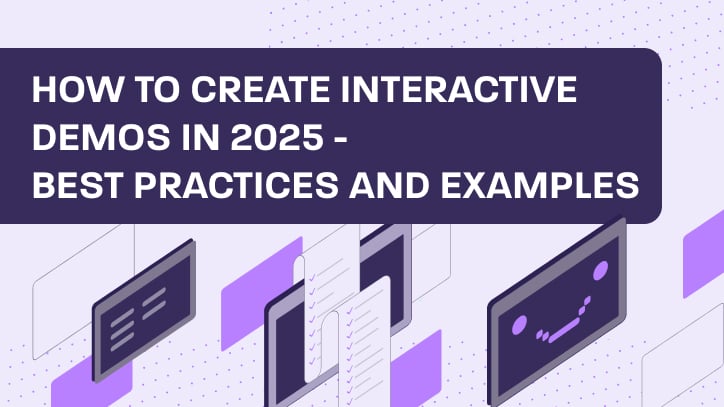 HOW TO CREATE INTERACTIVE DEMOS IN 2025 - BEST PRACTICES AND EXAMPLES